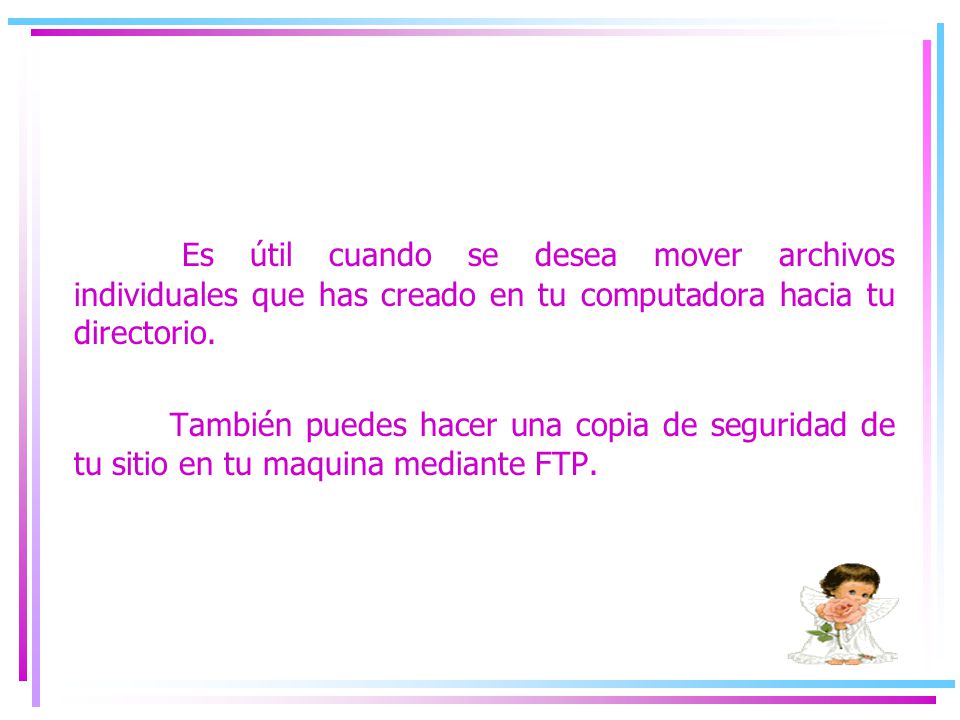 Es útil cuando se desea mover archivos individuales que has creado en tu computadora hacia tu directorio.

También puedes hacer una copia de seguridad de tu sitio en tu maquina mediante FTP.